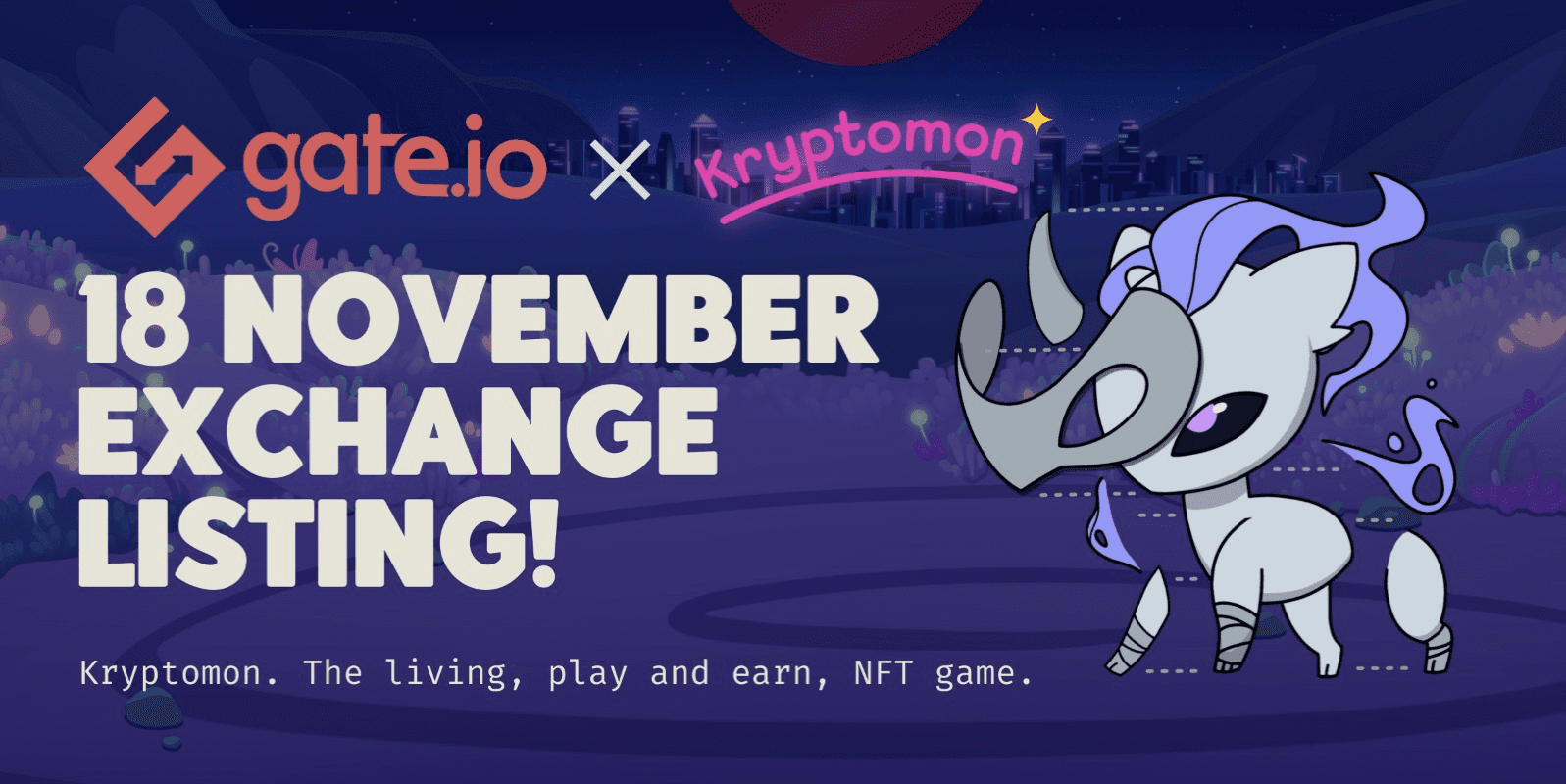 gate.io × Kryptomon

18 NOVEMBER EXCHANGE LISTING!

Kryptomon. The living, play and earn, NFT game.